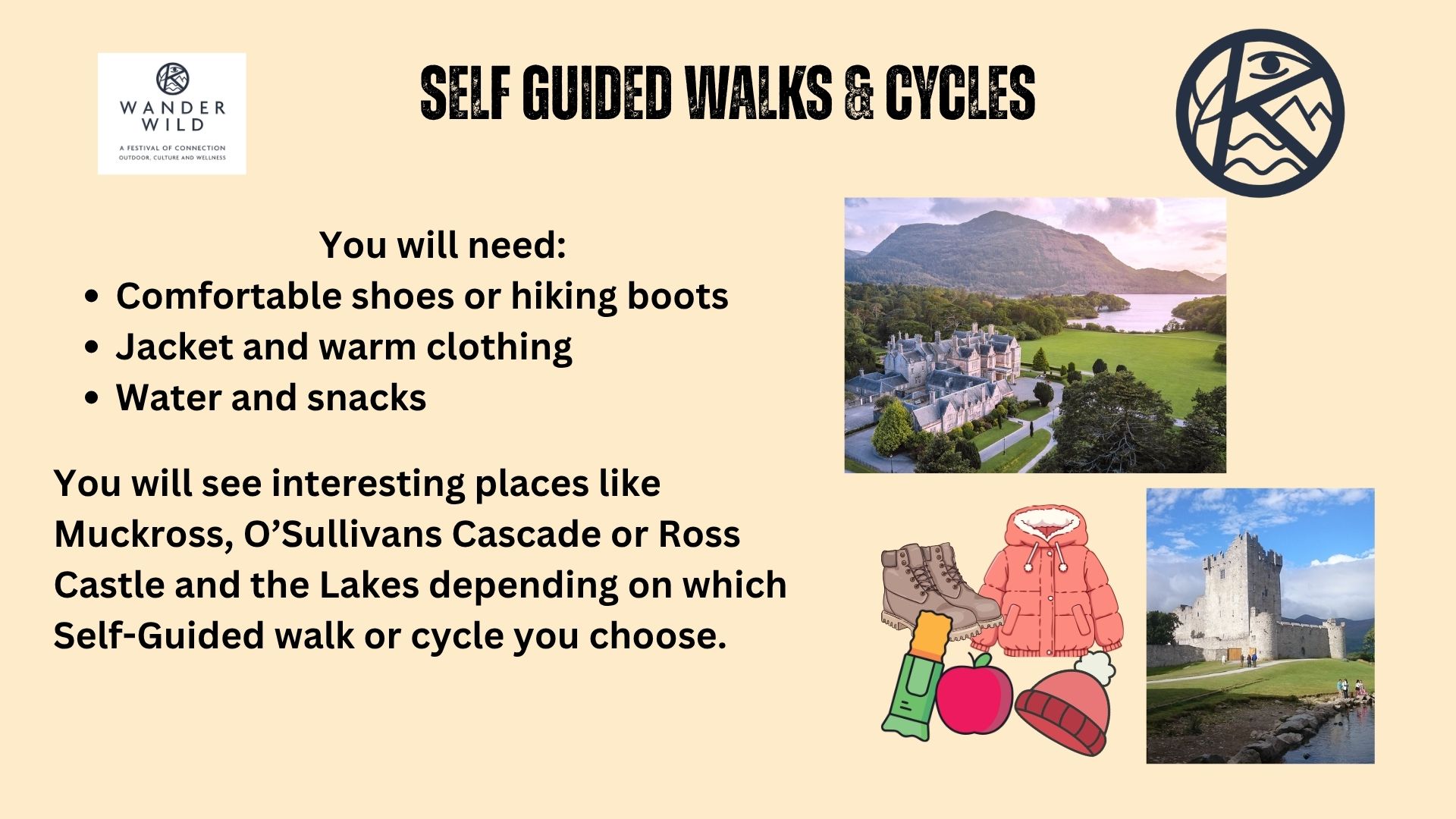 WANDER WILD
A FESTIVAL OF CONNECTION
OUTDOOR, CULTURE AND WELLNESS

SELF GUIDED WALKS & CYCLES

You will need:
- Comfortable shoes or hiking boots
- Jacket and warm clothing
- Water and snacks

You will see interesting places like Muckross, O'Sullivans Cascade or Ross Castle and the Lakes depending on which Self-Guided walk or cycle you choose.